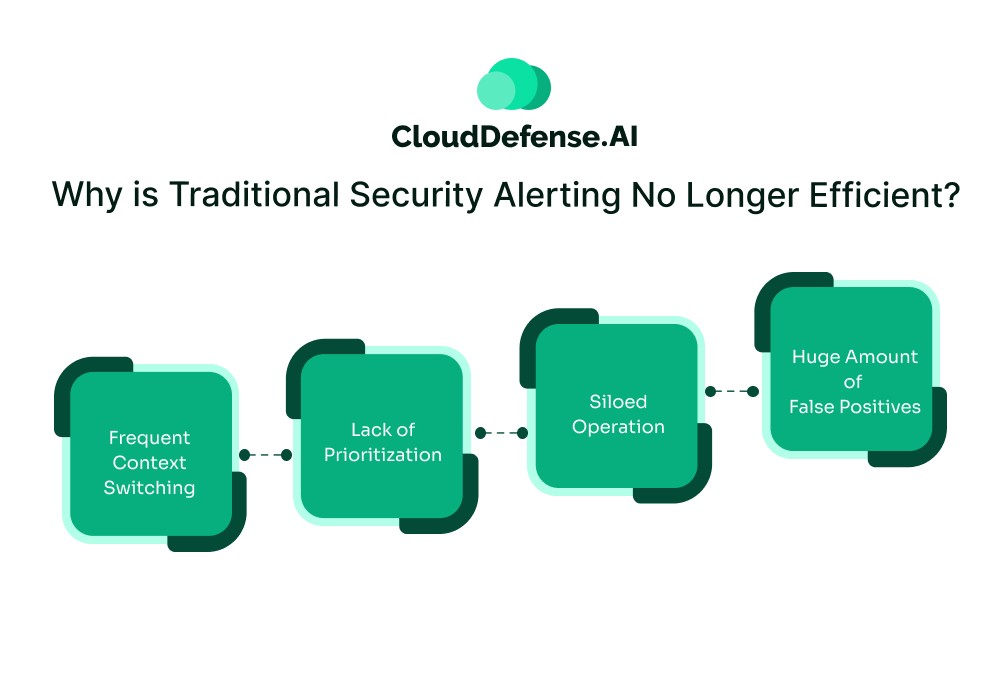 CloudDefense.AI

Why is Traditional Security Alerting No Longer Efficient?

Frequent Context Switching

Lack of Prioritization

Siloed Operation

Huge Amount of False Positives